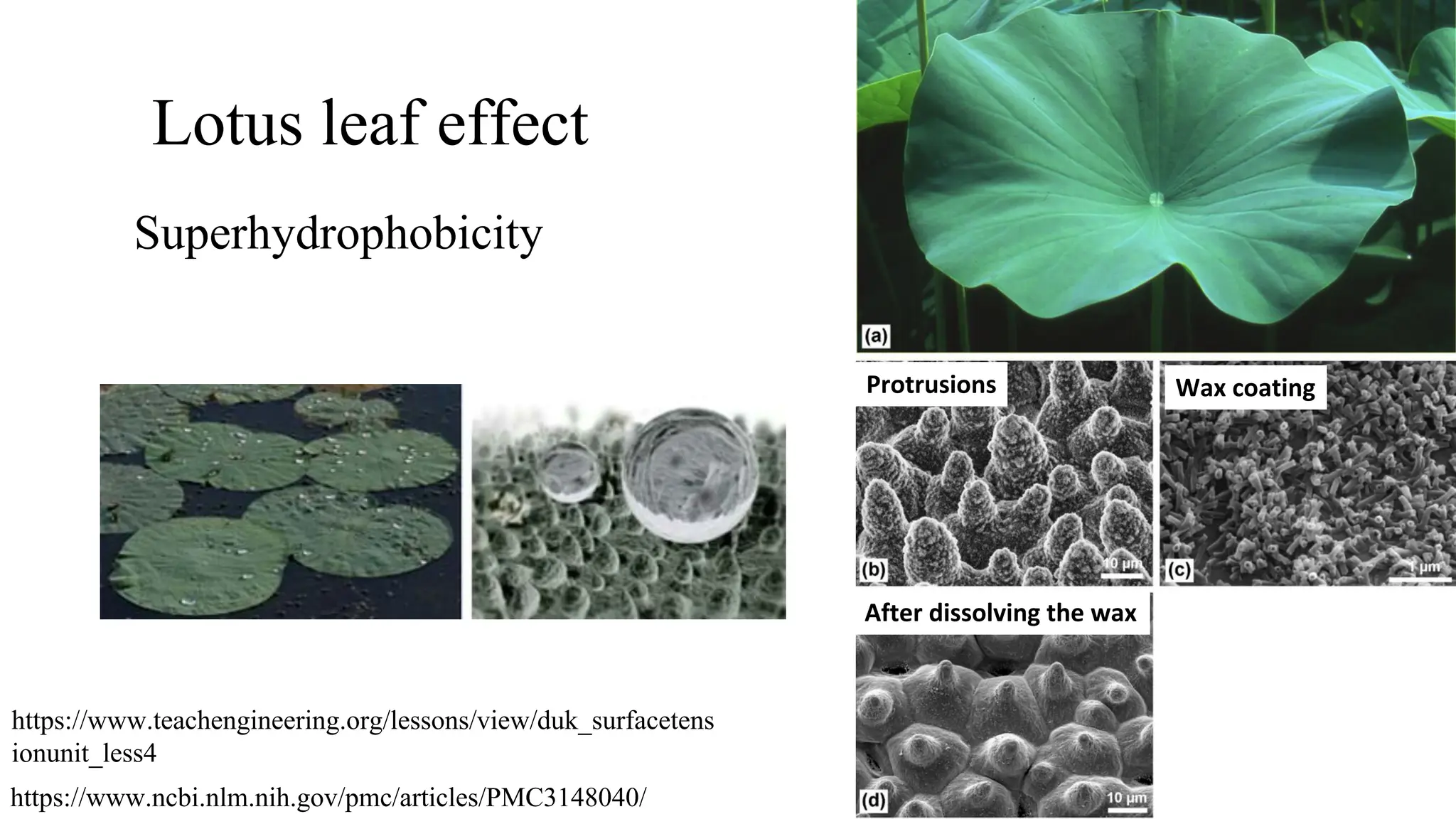 Lotus leaf effect

Superhydrophobicity

https://www.teachengineering.org/lessons/view/duk_surfacetensionunit_less4

https://www.ncbi.nlm.nih.gov/pmc/articles/PMC3148040/

(a)

Protrusions

(b)

10 μm

Wax coating

(c)

1 μm

After dissolving the wax

(d)

10 μm